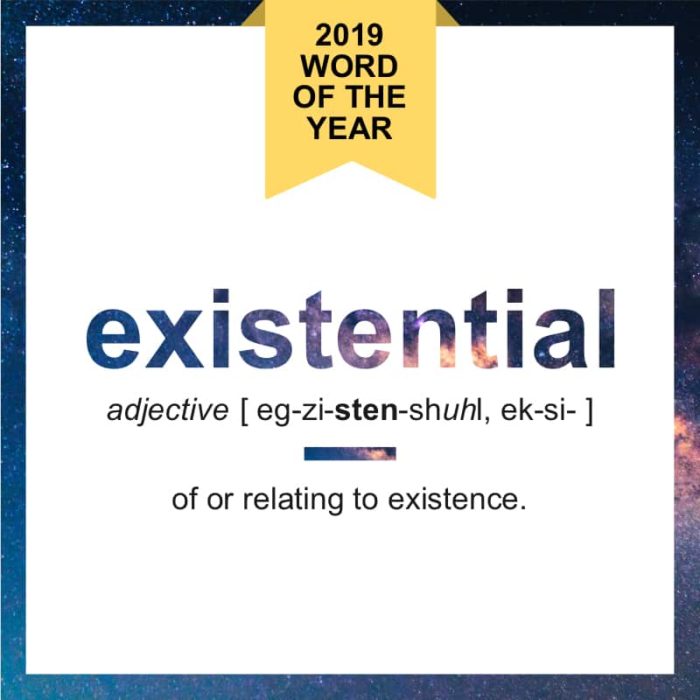 2019 WORD OF THE YEAR

existential

adjective [ eg-zi-sten-shuhl, ek-si- ]

of or relating to existence.